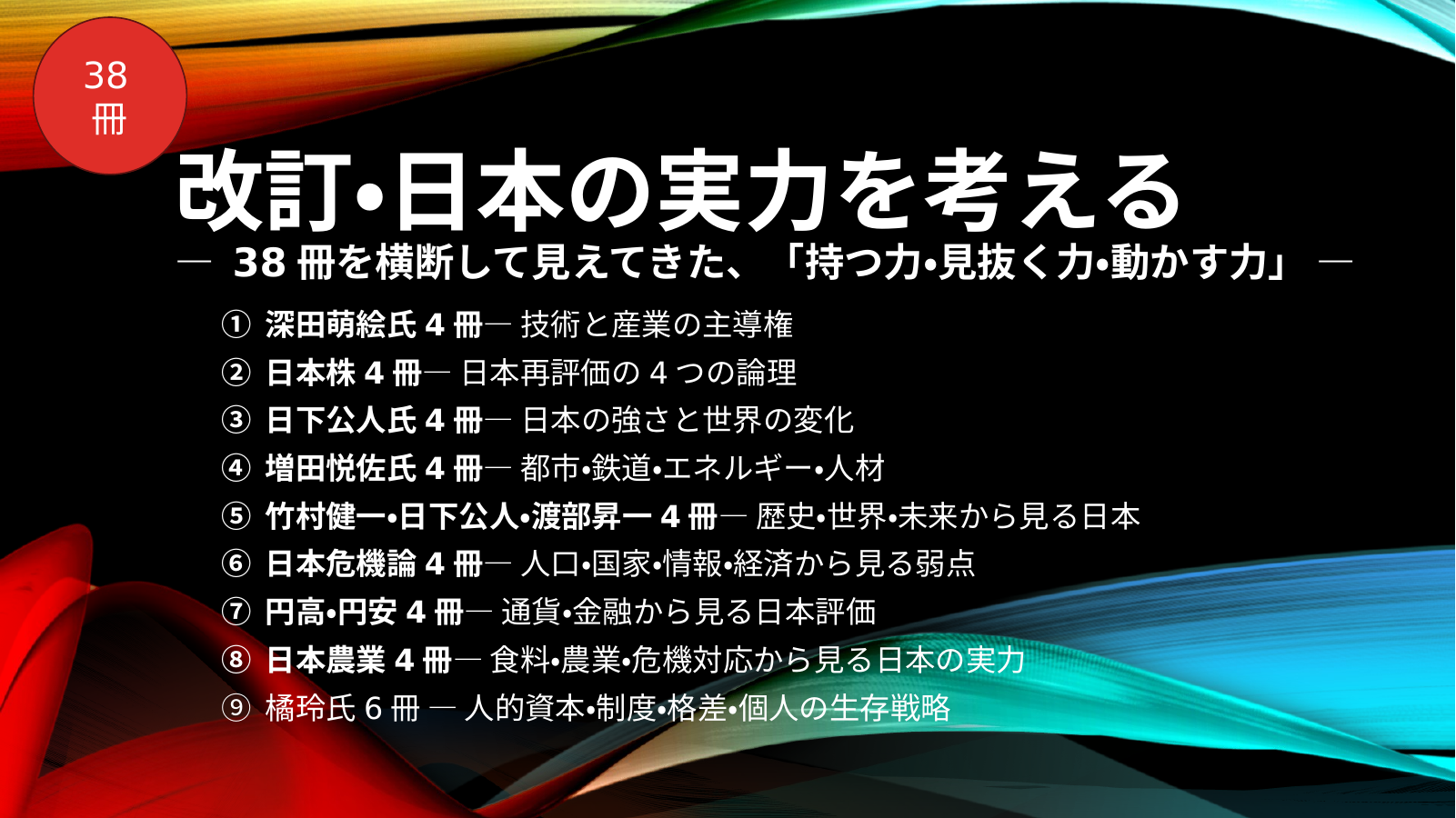 38
冊

改訂•日本の実力を考える

― 38 冊を横断して見えてきた、「持つ力•見抜く力•動かす力」 ―

① 深田萌絵氏 4 冊― 技術と産業の主導権
② 日本株 4 冊― 日本再評価の 4 つの論理
③ 日下公人氏 4 冊― 日本の強さと世界の変化
④ 増田悦佐氏 4 冊― 都市•鉄道•エネルギー•人材
⑤ 竹村健一•日下公人•渡部昇一 4 冊― 歴史•世界•未来から見る日本
⑥ 日本危機論 4 冊― 人口•国家•情報•経済から見る弱点
⑦ 円高•円安 4 冊― 通貨•金融から見る日本評価
⑧ 日本農業 4 冊― 食料•農業•危機対応から見る日本の実力
⑨ 橘玲氏 6 冊 ― 人的資本•制度•格差•個人の生存戦略